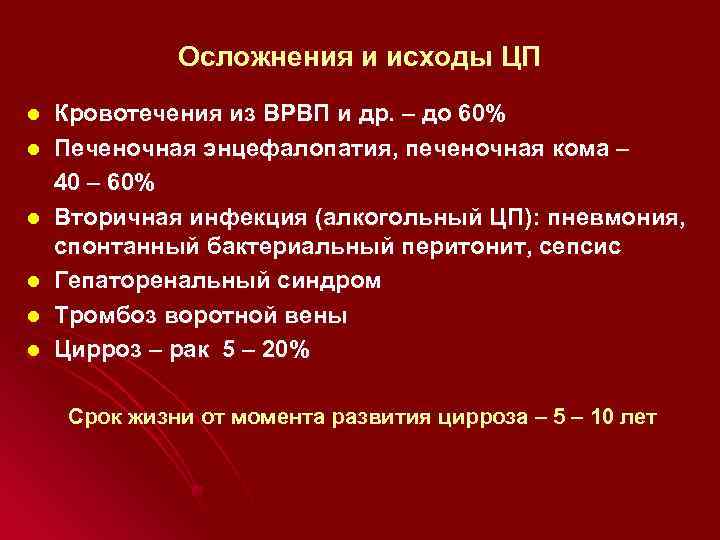 Осложнения и исходы ЦП

- Кровотечения из ВРВП и др. – до 60%
- Печеночная энцефалопатия, печеночная кома – 40 – 60%
- Вторичная инфекция (алкогольный ЦП): пневмония, спонтанный бактериальный перитонит, сепсис
- Гепаторенальный синдром
- Тромбоз воротной вены
- Цирроз – рак 5 – 20%

Срок жизни от момента развития цирроза – 5 – 10 лет